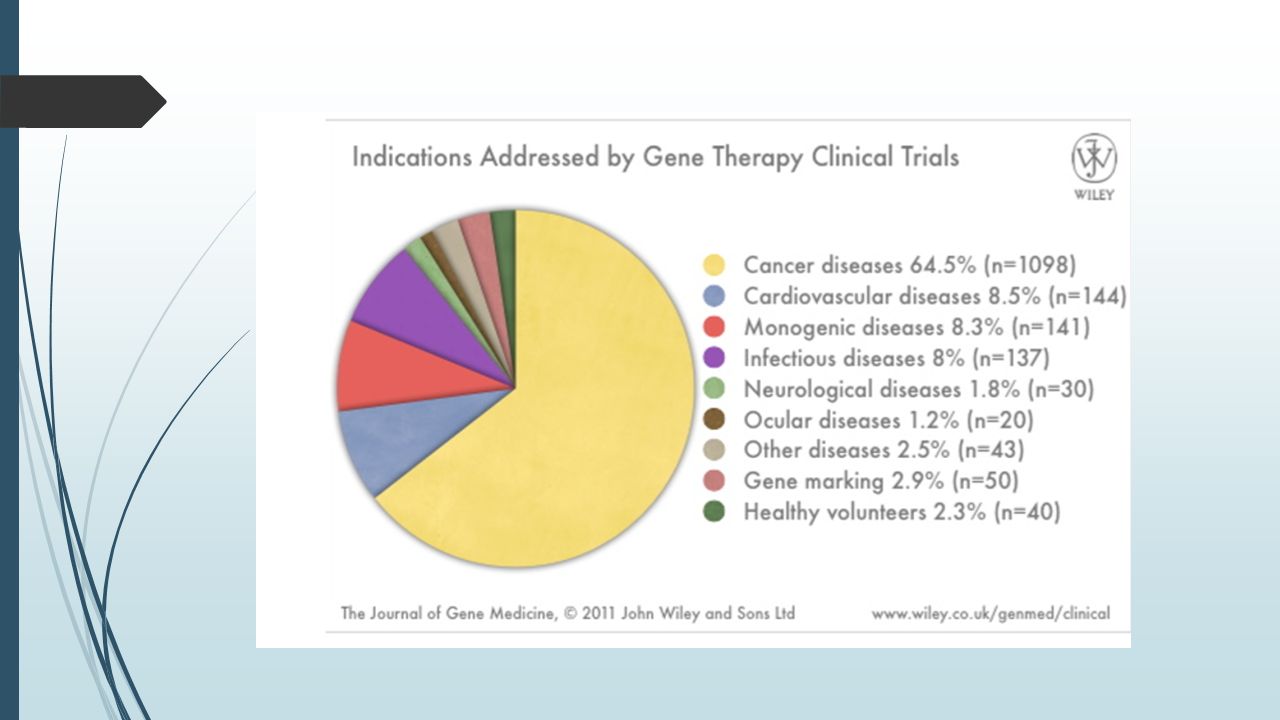 Indications Addressed by Gene Therapy Clinical Trials

WILEY

Cancer diseases 64.5% (n=1098)
Cardiovascular diseases 8.5% (n=144)
Monogenic diseases 8.3% (n=141)
Infectious diseases 8% (n=137)
Neurological diseases 1.8% (n=30)
Ocular diseases 1.2% (n=20)
Other diseases 2.5% (n=43)
Gene marking 2.9% (n=50)
Healthy volunteers 2.3% (n=40)

The Journal of Gene Medicine, © 2011 John Wiley and Sons Ltd

www.wiley.co.uk/genmed/clinical